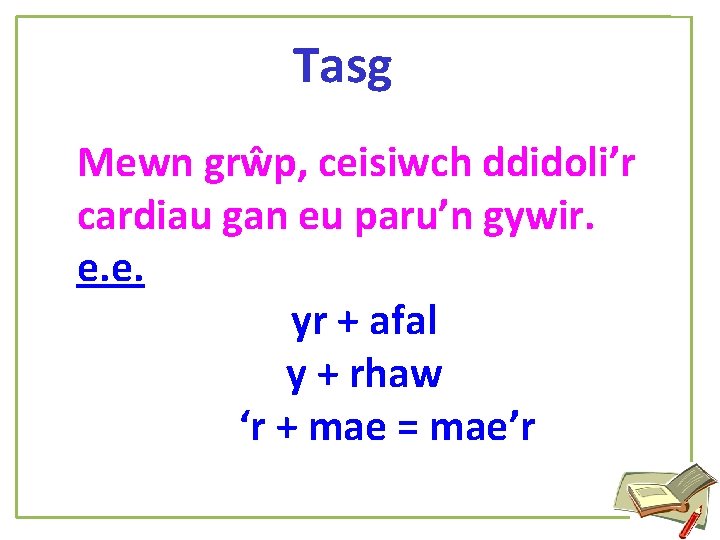 Tasg

Mewn grŵp, ceisiwch ddidoli’r cardiau gan eu paru’n gywir.

e.e.

yr + afal

y + rhaw

‘r + mae = mae’r